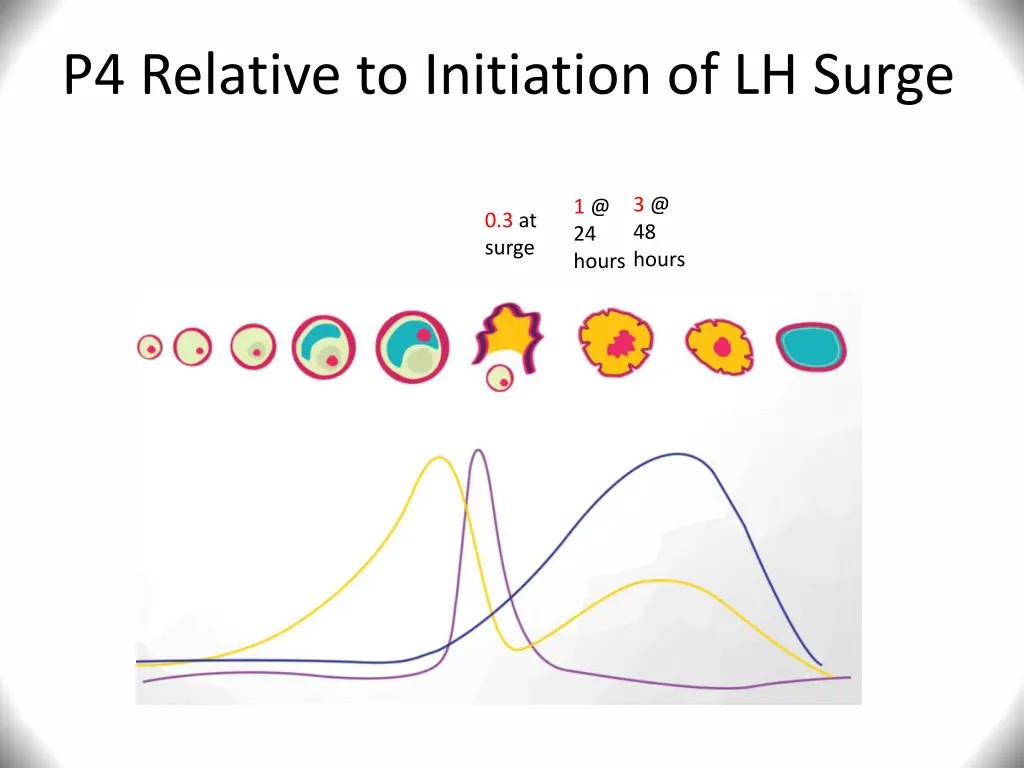 P4 Relative to Initiation of LH Surge

0.3 at surge

1 @ 24 hours

3 @ 48 hours